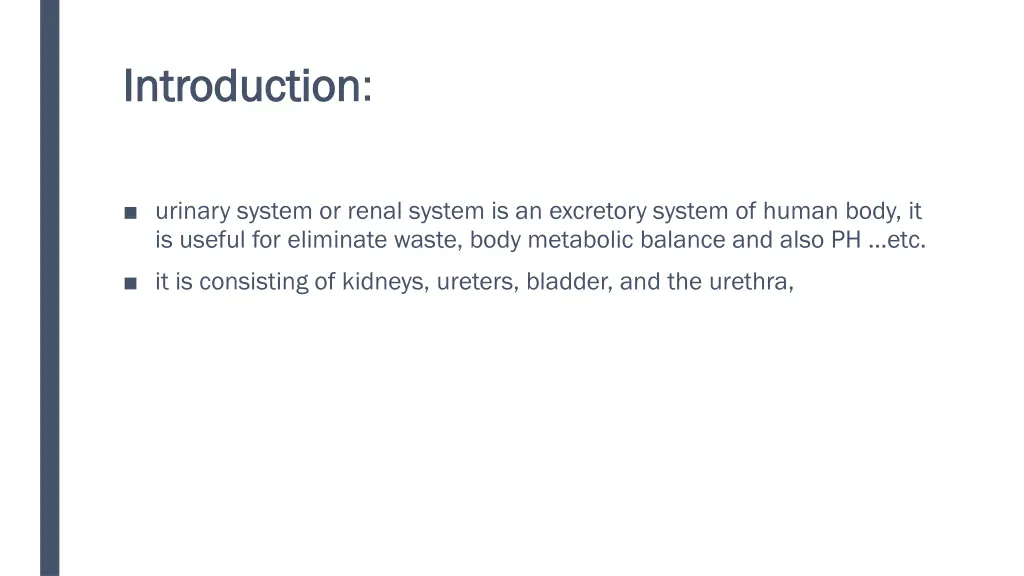 Introduction:

■ urinary system or renal system is an excretory system of human body, it is useful for eliminate waste, body metabolic balance and also PH …etc.

■ it is consisting of kidneys, ureters, bladder, and the urethra,